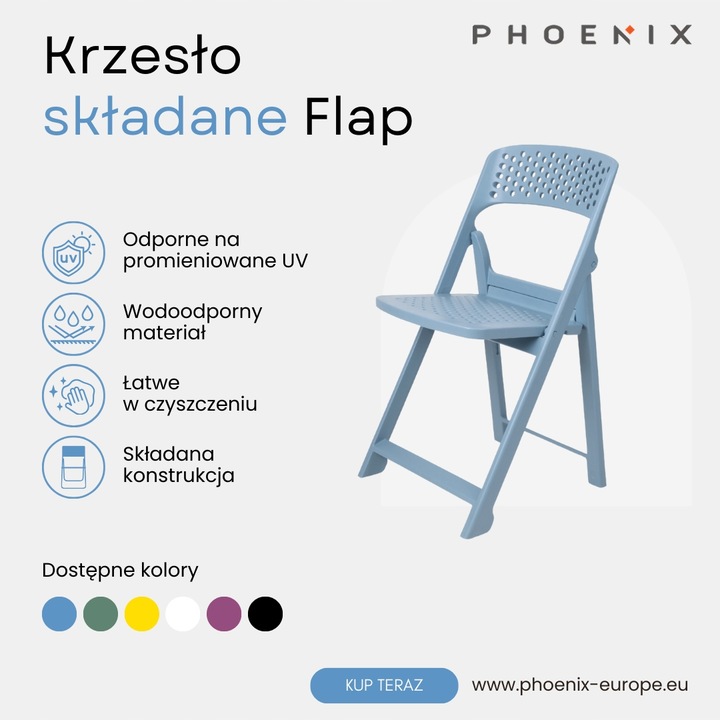 PHOENIX

Krzesło składane Flap

UV

Odporne na promieniowane UV

Wodoodporny materiał

Łatwe w czyszczeniu

Składana konstrukcja

Dostępne kolory

KUP TERAZ

www.phoenix-europe.eu